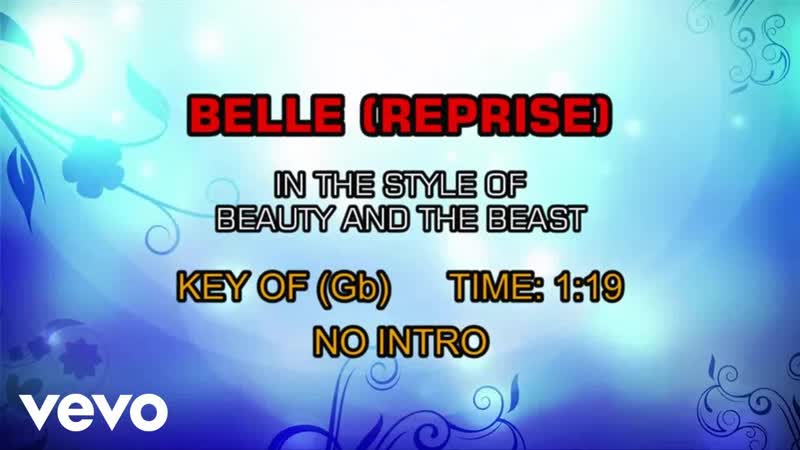 BELLE (REPRISE)

IN THE STYLE OF
BEAUTY AND THE BEAST

KEY OF (Gb)     TIME: 1:19

NO INTRO

vevo